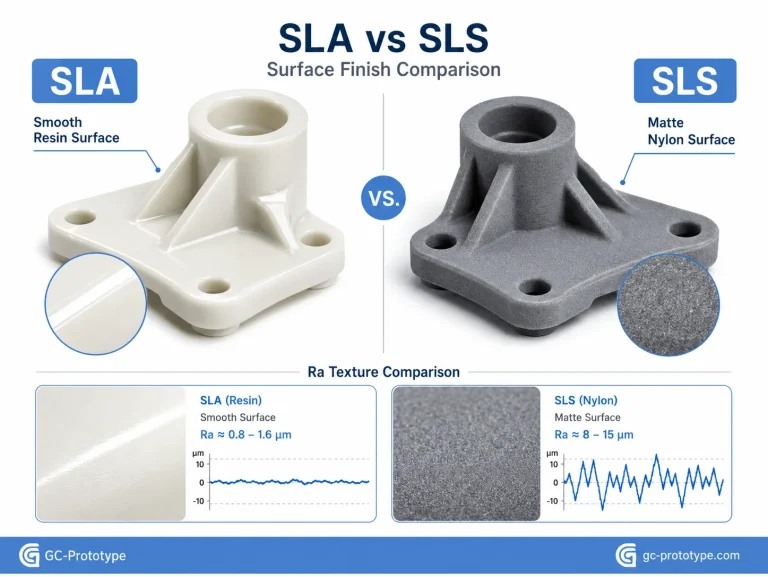 SLA vs SLS
Surface Finish Comparison

SLA
Smooth Resin Surface

VS.

SLS
Matte Nylon Surface

Ra Texture Comparison

SLA (Resin)
Smooth Surface
Ra ≈ 0.8 – 1.6 µm
µm
10
0
-10

SLS (Nylon)
Matte Surface
Ra ≈ 8 – 15 µm
µm
10
0
-10

GC-Prototype

gc-prototype.com